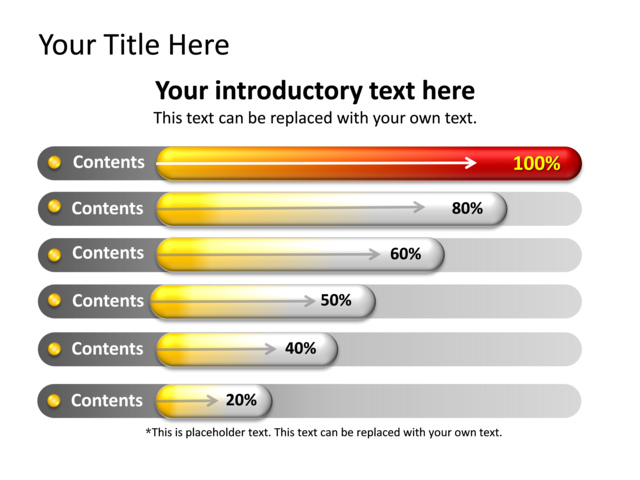 Your Title Here

Your introductory text here

This text can be replaced with your own text.

Contents 100%

Contents 80%

Contents 60%

Contents 50%

Contents 40%

Contents 20%

*This is placeholder text. This text can be replaced with your own text.